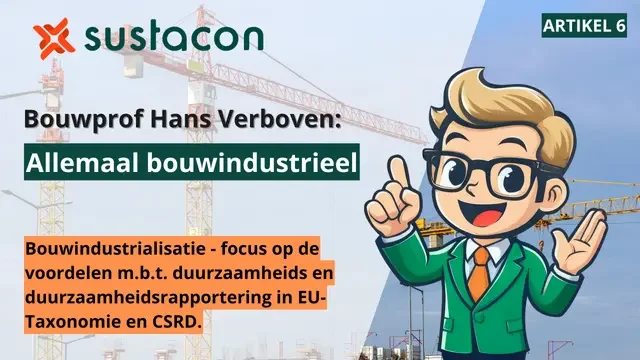 sustacon

ARTIKEL 6

Bouwprof Hans Verboven:

Allemaal bouwindustrieel

Bouwindustrialisatie - focus op de voordelen m.b.t. duurzaamheids en duurzaamheidsrapportering in EU-Taxonomie en CSRD.